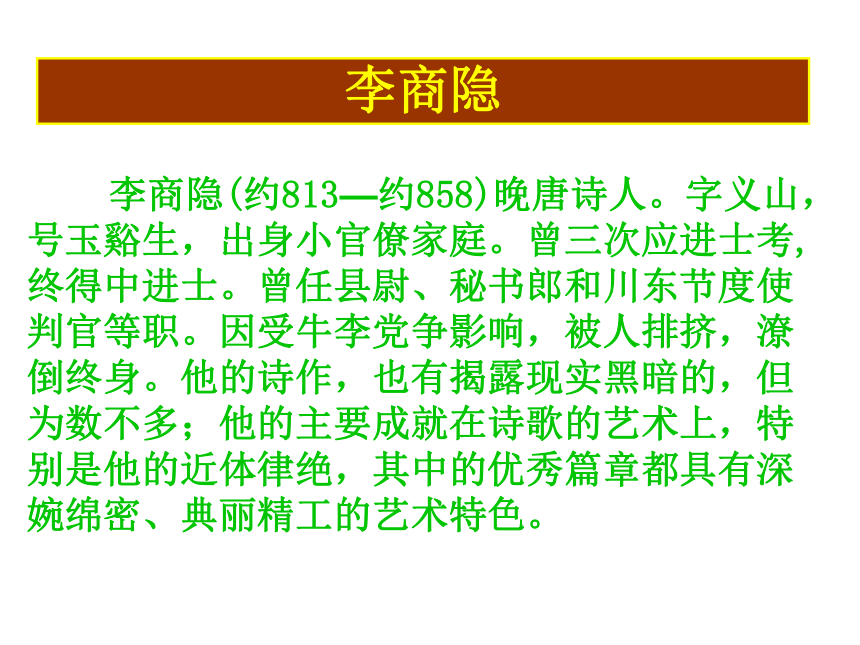 李商隐

李商隐(约813—约858)晚唐诗人。字义山，号玉谿生，出身小官僚家庭。曾三次应进士考,终得中进士。曾任县尉、秘书郎和川东节度使判官等职。因受牛李党争影响，被人排挤，潦倒终身。他的诗作，也有揭露现实黑暗的，但为数不多；他的主要成就在诗歌的艺术上，特别是他的近体律绝，其中的优秀篇章都具有深婉绵密、典丽精工的艺术特色。